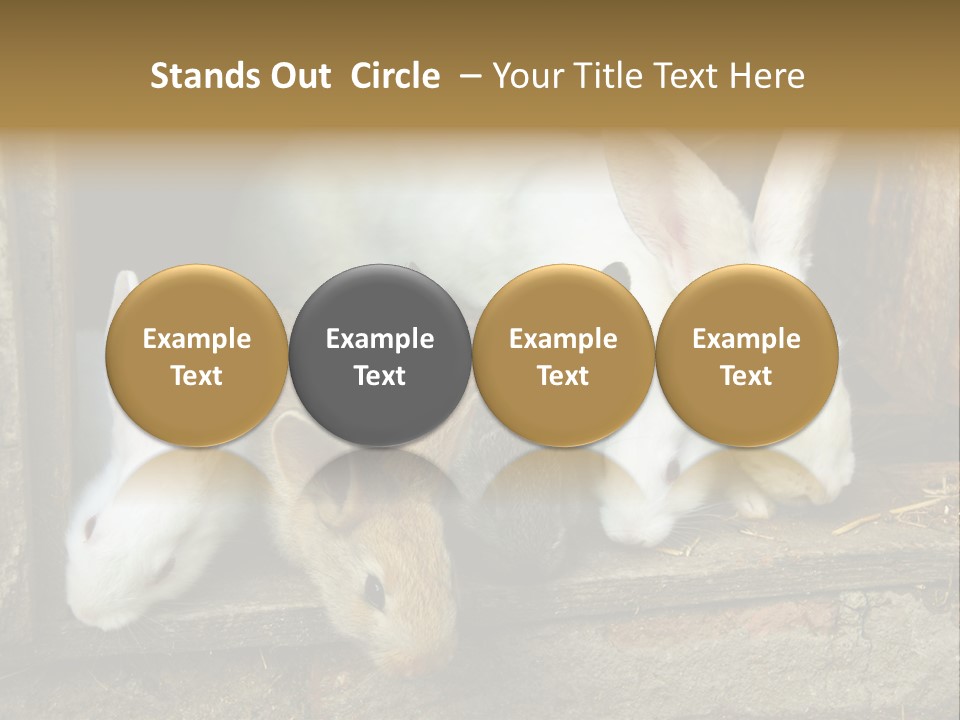 Stands Out Circle – Your Title Text Here

Example Text

Example Text

Example Text

Example Text